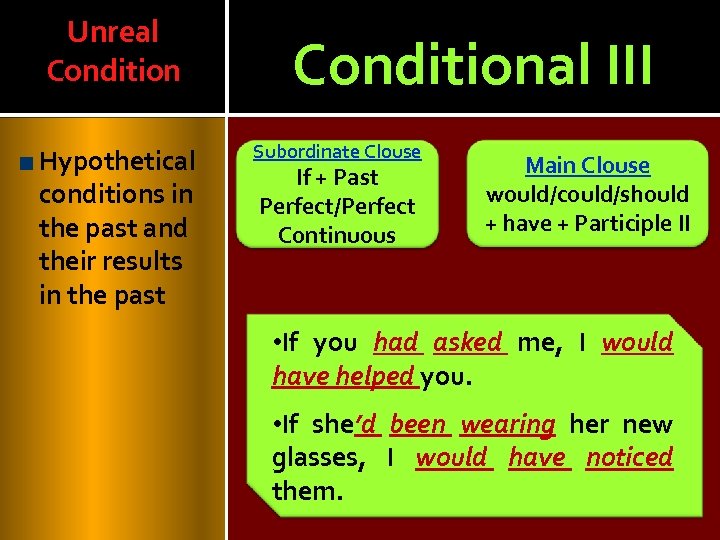 Unreal Condition

Conditional III

Hypothetical conditions in the past and their results in the past

Subordinate Clouse
If + Past Perfect/Perfect Continuous

Main Clouse
would/could/should + have + Participle II

•If you had asked me, I would have helped you.

•If she'd been wearing her new glasses, I would have noticed them.